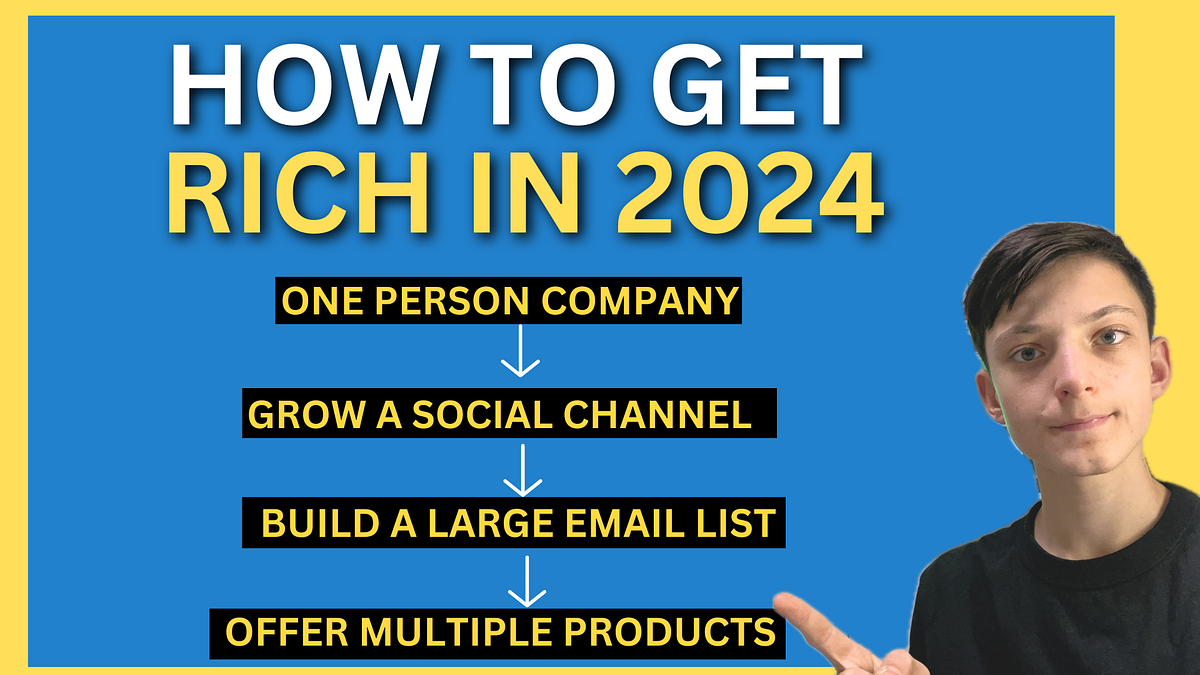 HOW TO GET
RICH IN 2024

ONE PERSON COMPANY
↓
GROW A SOCIAL CHANNEL
↓
BUILD A LARGE EMAIL LIST
↓
OFFER MULTIPLE PRODUCTS